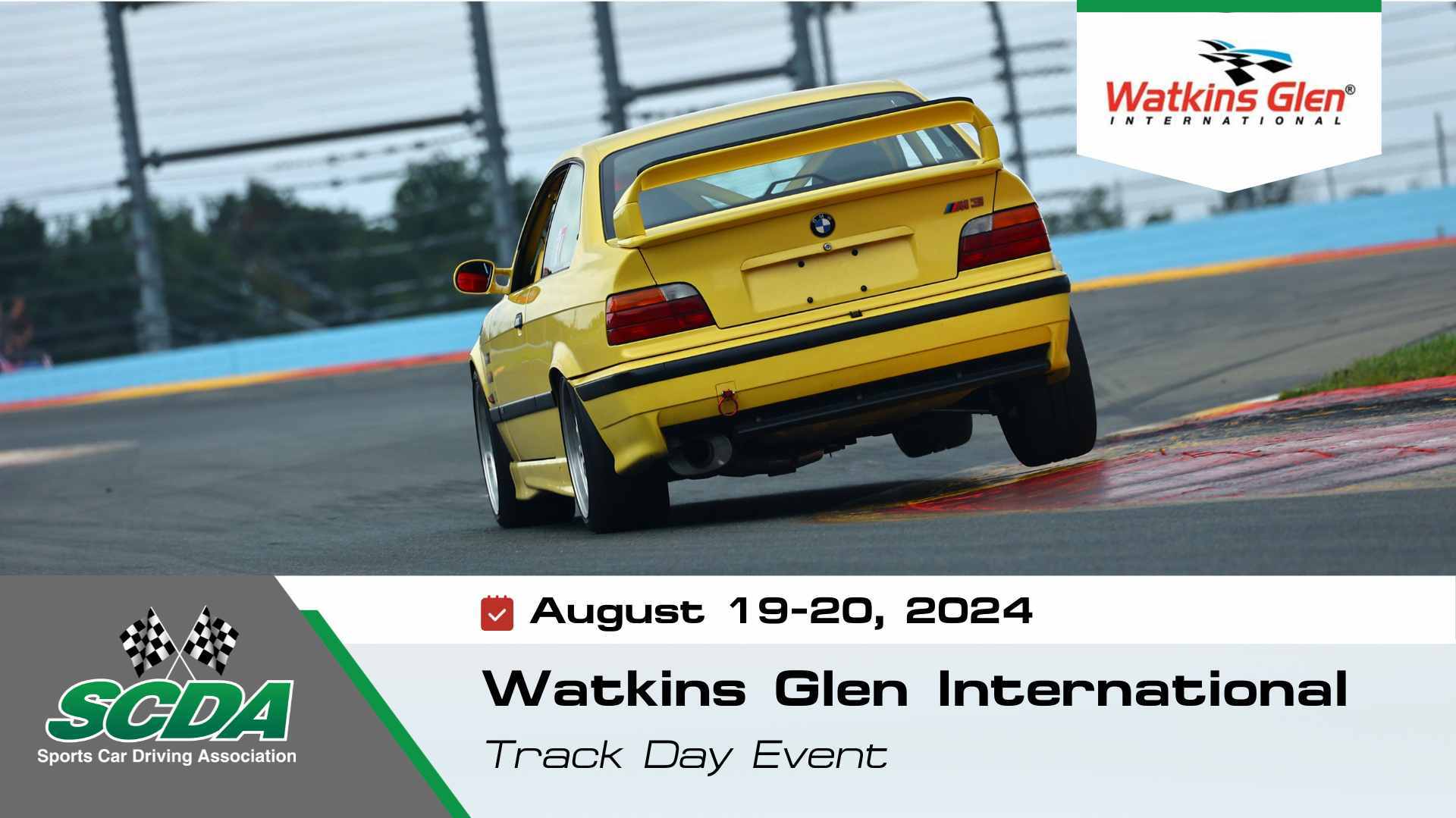 Watkins Glen®
INTERNATIONAL

M3

SCDA
Sports Car Driving Association

August 19-20, 2024

Watkins Glen International

Track Day Event